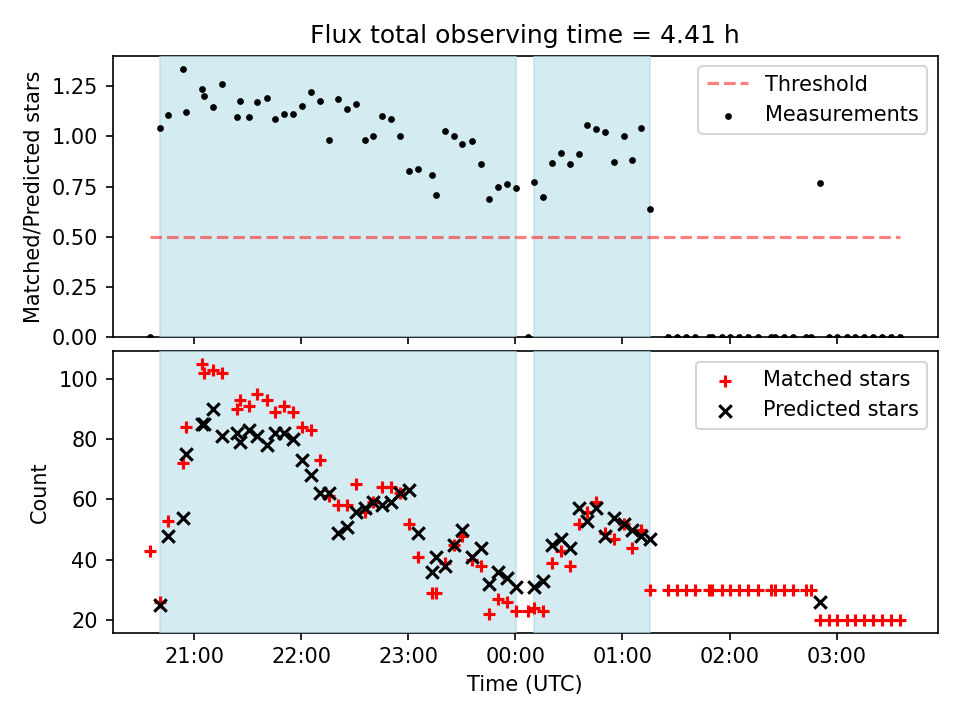 Flux total observing time = 4.41 h

Matched/Predicted stars

1.25
1.00
0.75
0.50
0.25
0.00

Threshold
Measurements

Count

100
80
60
40
20

Matched stars
Predicted stars

21:00
22:00
23:00
00:00
01:00
02:00
03:00

Time (UTC)